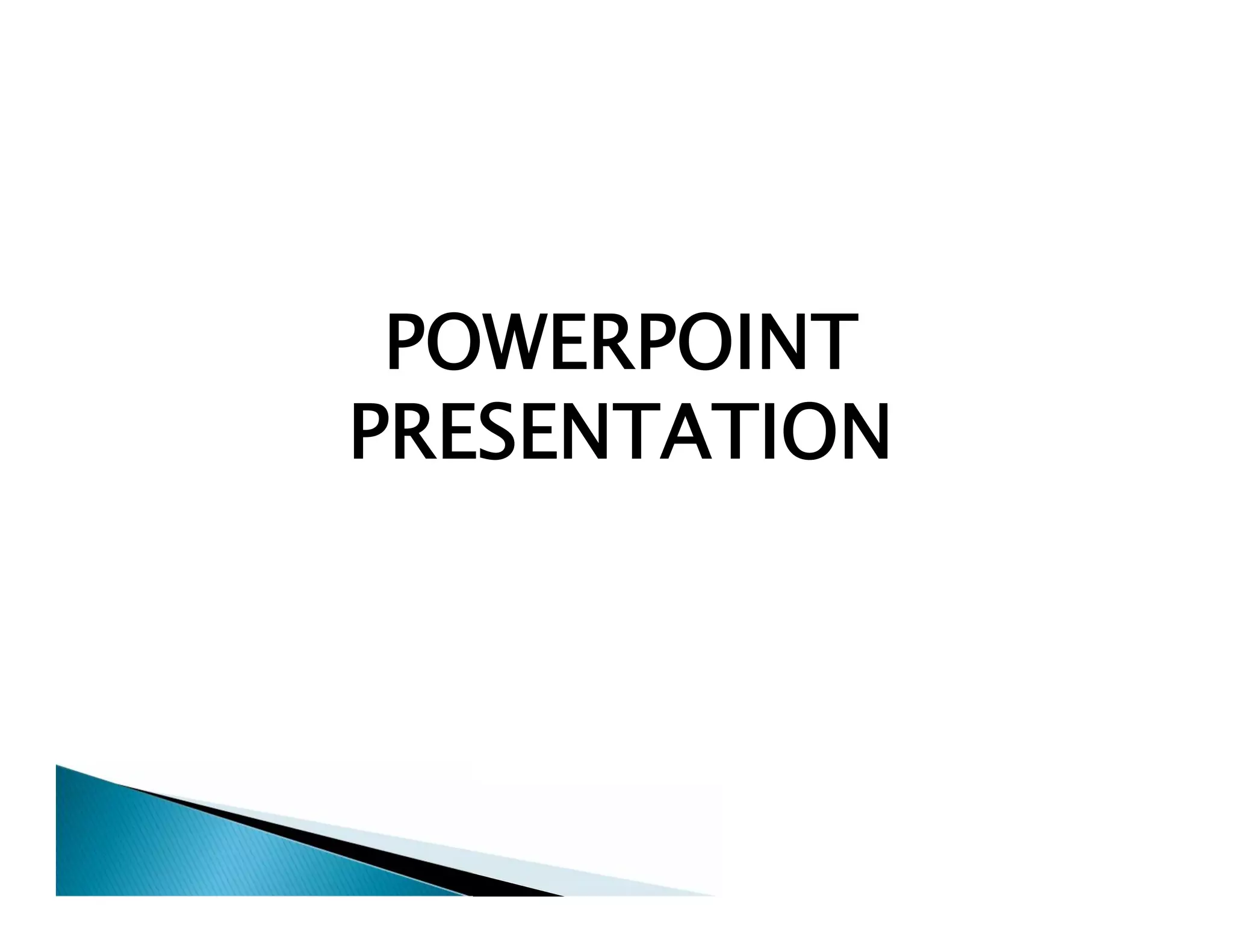 POWERPOINT PRESENTATION